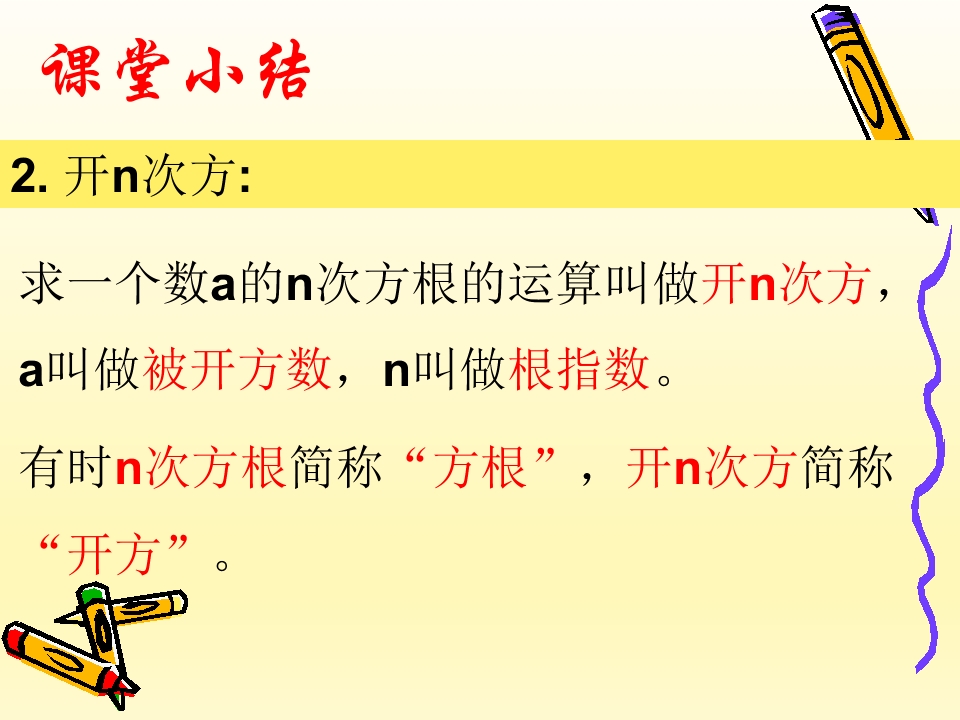 课堂小结

2. 开n次方:

求一个数a的n次方根的运算叫做开n次方，a叫做被开方数，n叫做根指数。

有时n次方根简称“方根”，开n次方简称“开方”。